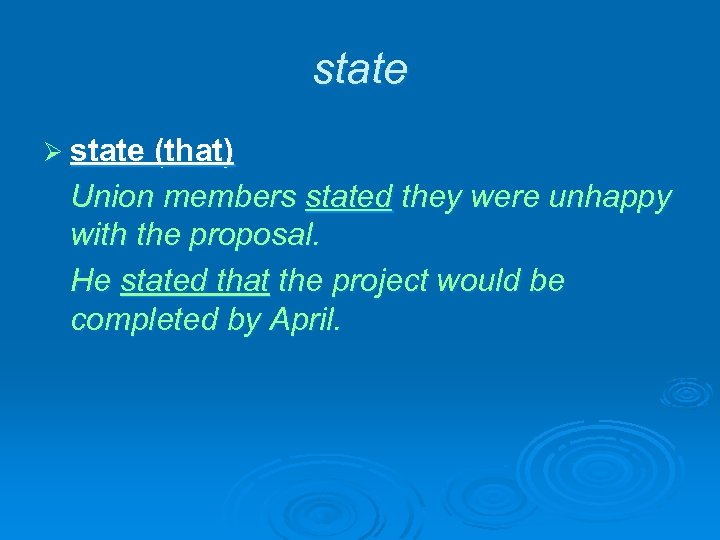 state

➢ state (that)

Union members stated they were unhappy with the proposal.

He stated that the project would be completed by April.